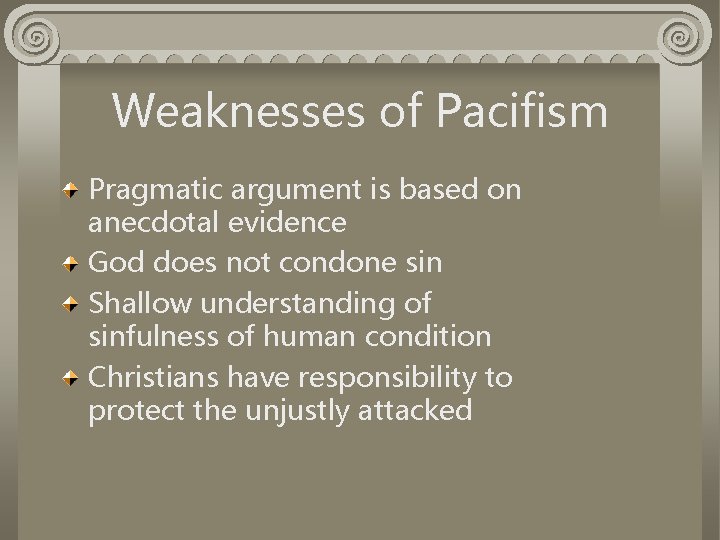 Weaknesses of Pacifism

Pragmatic argument is based on anecdotal evidence

God does not condone sin

Shallow understanding of sinfulness of human condition

Christians have responsibility to protect the unjustly attacked